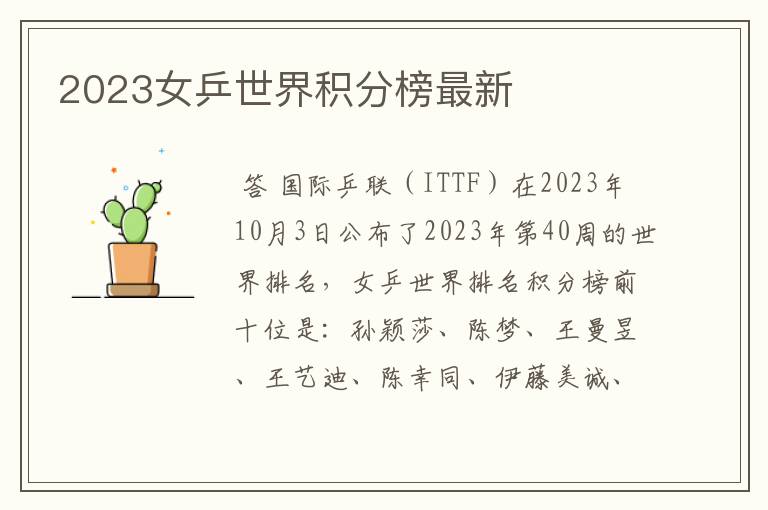 2023女乒世界积分榜最新

答 国际乒联（ITTF）在2023年10月3日公布了2023年第40周的世界排名，女乒世界排名积分榜前十位是：孙颖莎、陈梦、王曼昱、王艺迪、陈幸同、伊藤美诚、